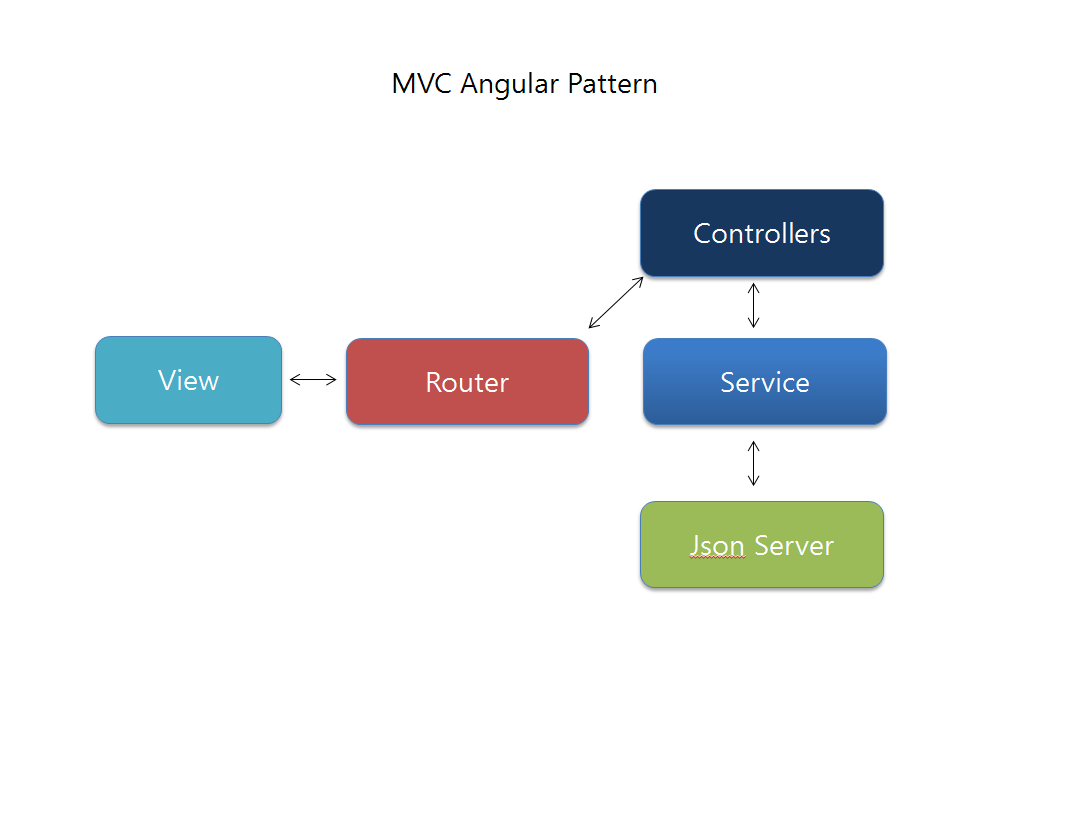 MVC Angular Pattern

Controllers

View

Router

Service

Json Server